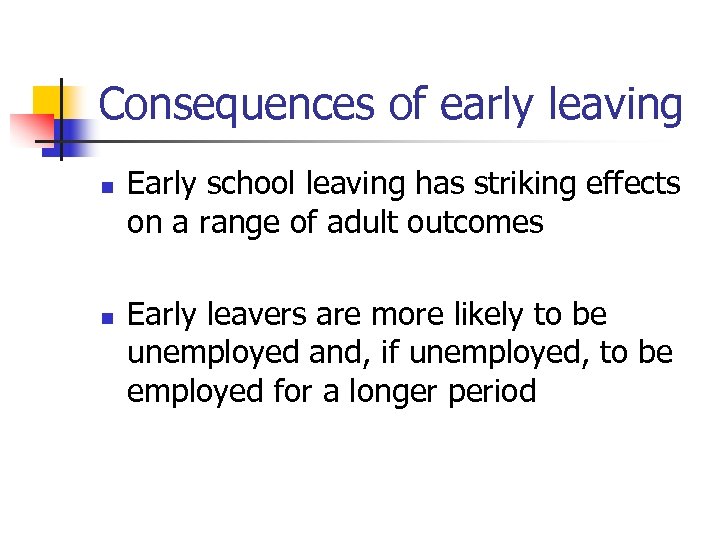 Consequences of early leaving

- Early school leaving has striking effects on a range of adult outcomes

- Early leavers are more likely to be unemployed and, if unemployed, to be employed for a longer period